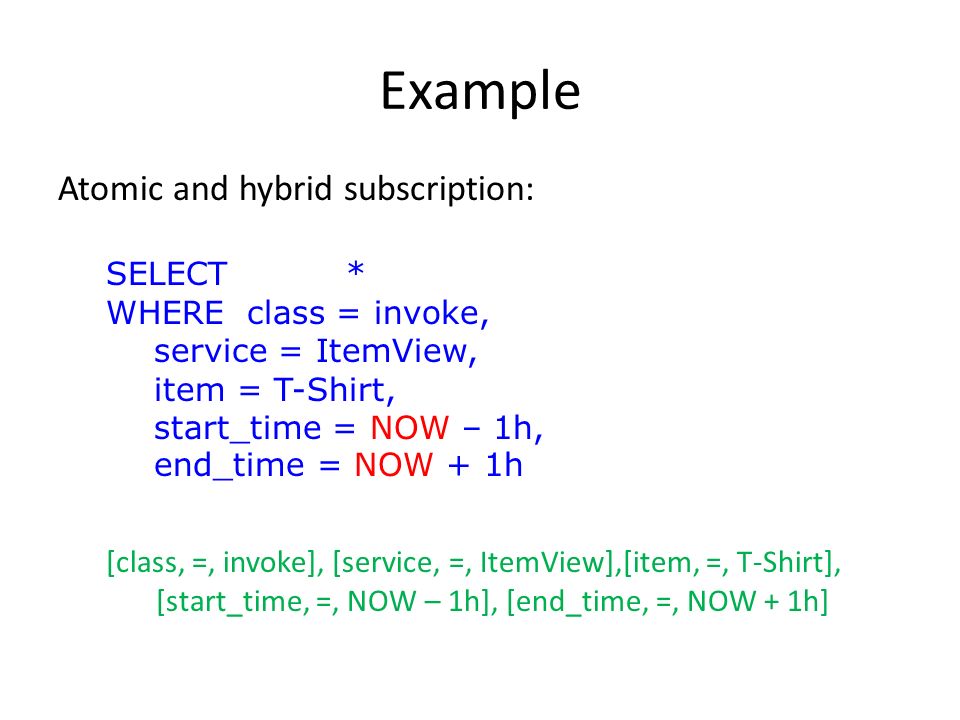 Example

Atomic and hybrid subscription:

SELECT *
WHERE class = invoke,
service = ItemView,
item = T-Shirt,
start_time = NOW – 1h,
end_time = NOW + 1h

[class, =, invoke], [service, =, ItemView],[item, =, T-Shirt], [start_time, =, NOW – 1h], [end_time, =, NOW + 1h]